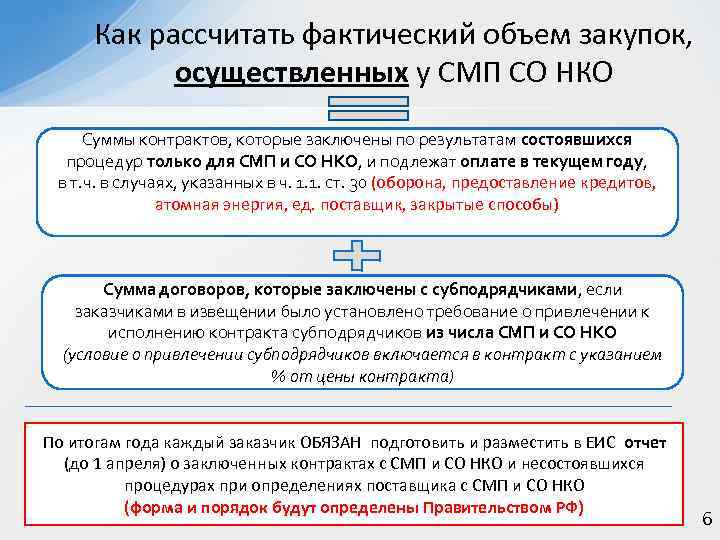 Как рассчитать фактический объем закупок, осуществленных у СМП СО НКО

Суммы контрактов, которые заключены по результатам состоявшихся процедур только для СМП и СО НКО, и подлежат оплате в текущем году, в т.ч. в случаях, указанных в ч. 1.1. ст. 30 (оборона, предоставление кредитов, атомная энергия, ед. поставщик, закрытые способы)

Сумма договоров, которые заключены с субподрядчиками, если заказчиками в извещении было установлено требование о привлечении к исполнению контракта субподрядчиков из числа СМП и СО НКО (условие о привлечении субподрядчиков включается в контракт с указанием % от цены контракта)

По итогам года каждый заказчик ОБЯЗАН подготовить и разместить в ЕИС отчет (до 1 апреля) о заключенных контрактах с СМП и СО НКО и несостоявшихся процедурах при определениях поставщика с СМП и СО НКО (форма и порядок будут определены Правительством РФ)

6